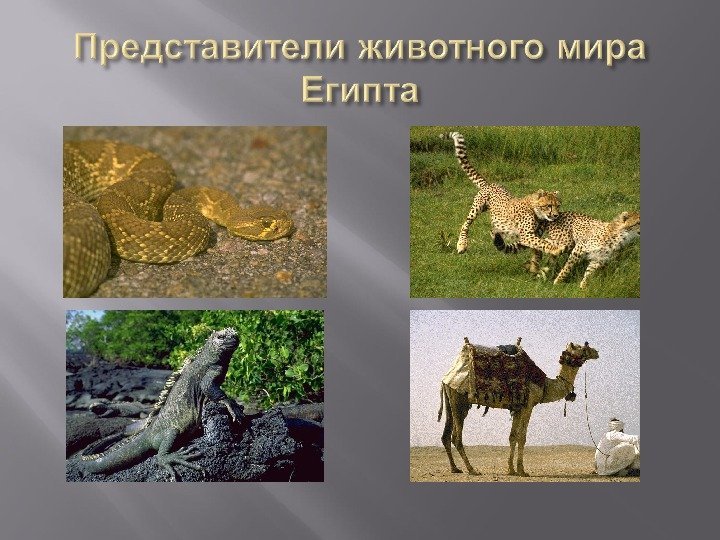 Представители животного мира Египта